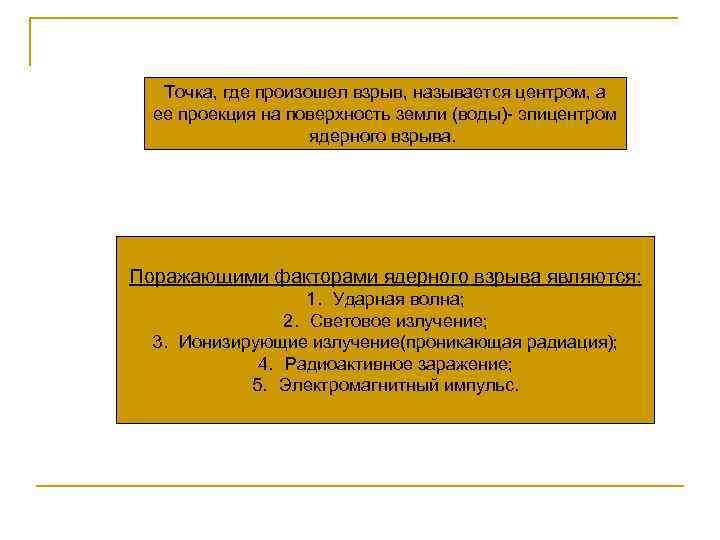 Точка, где произошел взрыв, называется центром, а ее проекция на поверхность земли (воды)- эпицентром ядерного взрыва.

Поражающими факторами ядерного взрыва являются:
1. Ударная волна;
2. Световое излучение;
3. Ионизирующие излучение(проникающая радиация);
4. Радиоактивное заражение;
5. Электромагнитный импульс.